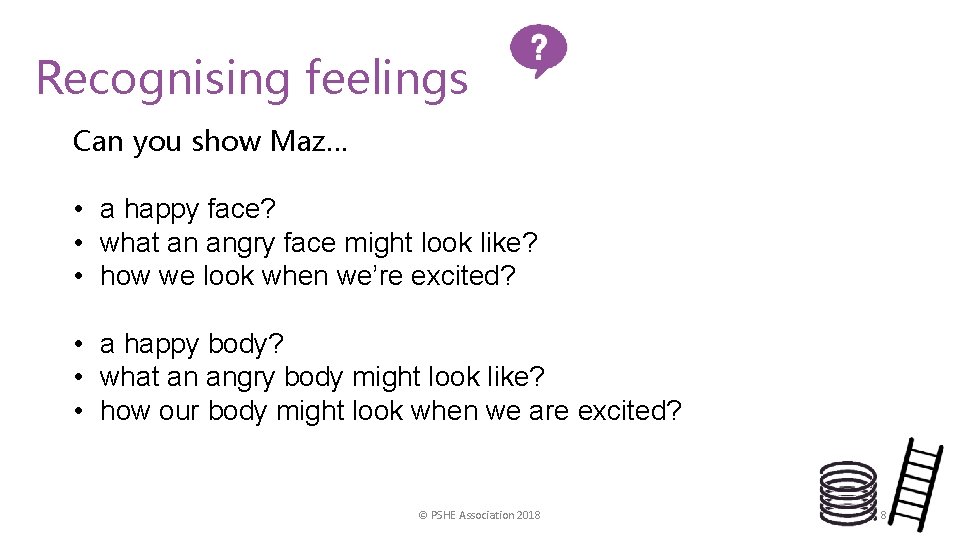 Recognising feelings

?

Can you show Maz…

• a happy face?
• what an angry face might look like?
• how we look when we're excited?

• a happy body?
• what an angry body might look like?
• how our body might look when we are excited?

© PSHE Association 2018

8